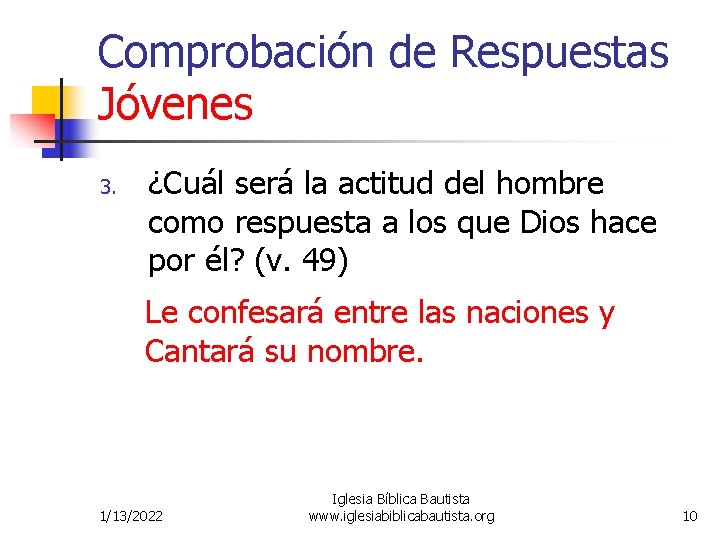 Comprobación de Respuestas
Jóvenes

3. ¿Cuál será la actitud del hombre como respuesta a los que Dios hace por él? (v. 49)

Le confesará entre las naciones y Cantará su nombre.

1/13/2022

Iglesia Bíblica Bautista
www.iglesiabiblicabautista.org

10